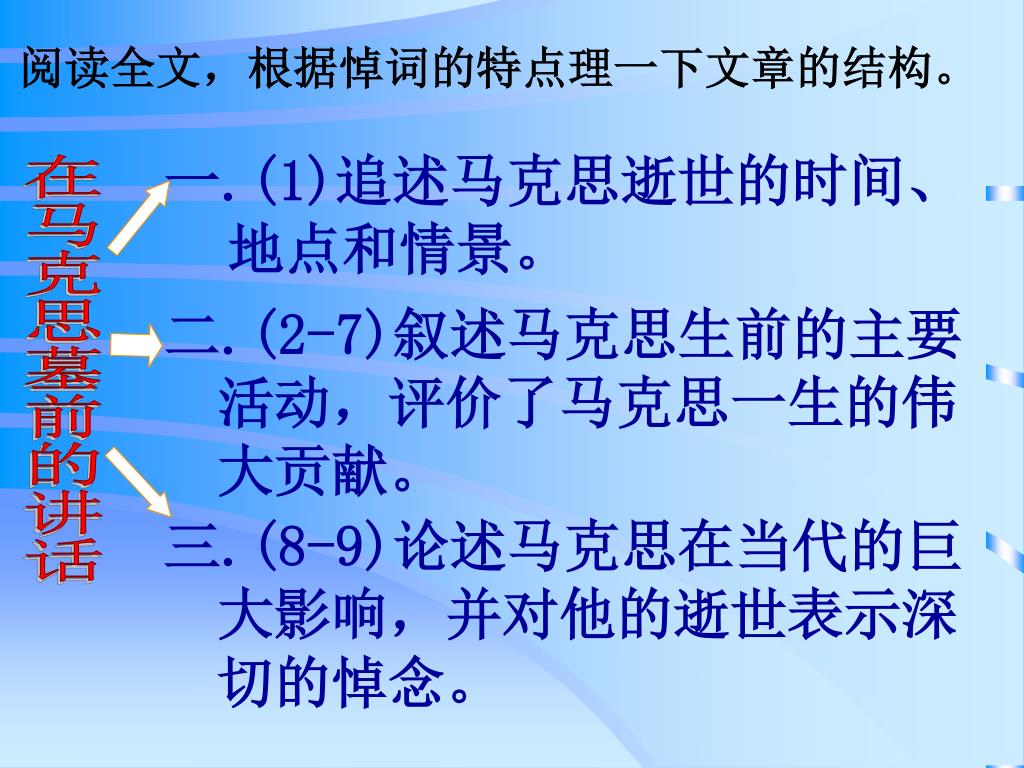 阅读全文，根据悼词的特点理一下文章的结构。

在马克思墓前的讲话

一.(1)追述马克思逝世的时间、地点和情景。

二.(2-7)叙述马克思生前的主要活动，评价了马克思一生的伟大贡献。

三.(8-9)论述马克思在当代的巨大影响，并对他的逝世表示深切的悼念。